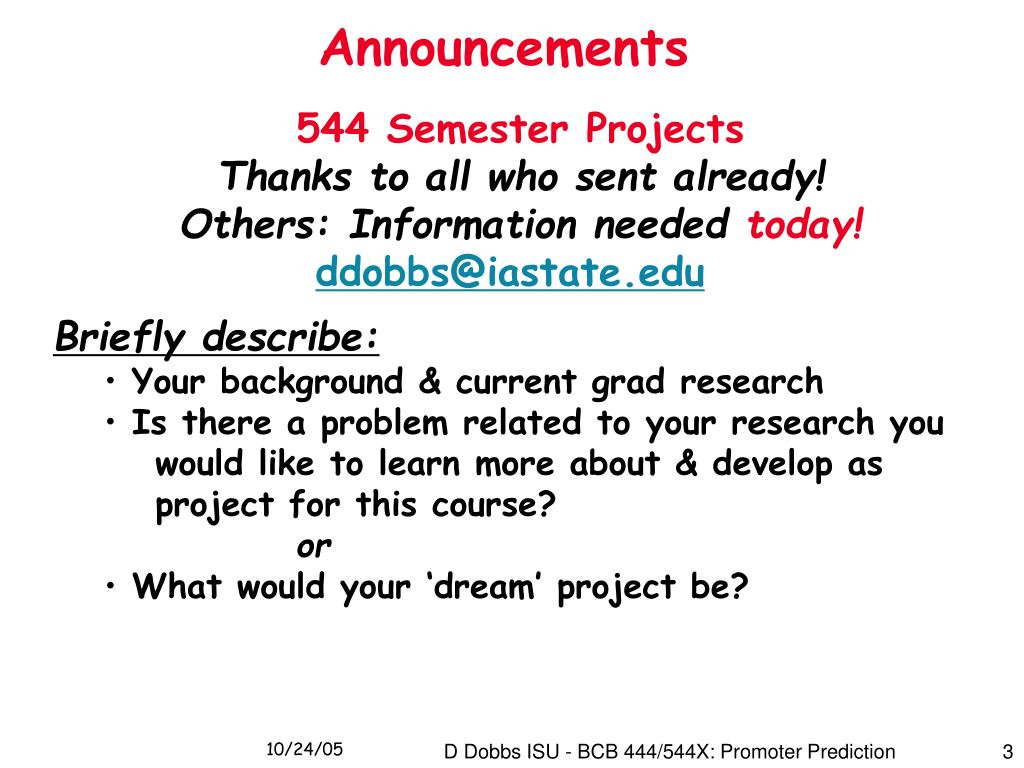 Announcements

544 Semester Projects
Thanks to all who sent already!
Others: Information needed today!
ddobbs@iastate.edu

Briefly describe:

• Your background & current grad research
• Is there a problem related to your research you would like to learn more about & develop as project for this course?
or
• What would your ‘dream’ project be?

10/24/05

D Dobbs ISU - BCB 444/544X: Promoter Prediction

3